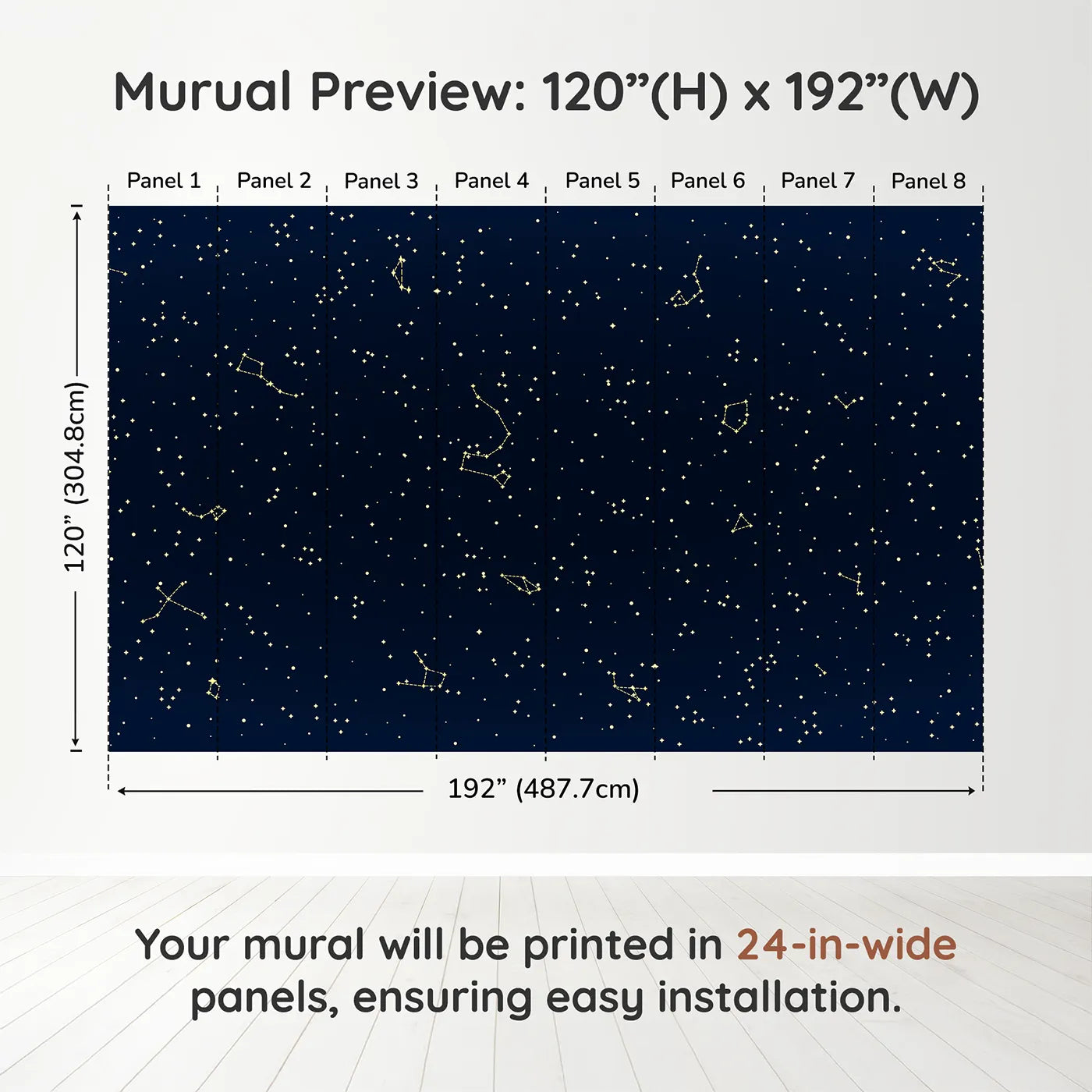 Murual Preview: 120”(H) x 192”(W)

Panel 1 Panel 2 Panel 3 Panel 4 Panel 5 Panel 6 Panel 7 Panel 8

120” (304.8cm)

192” (487.7cm)

Your mural will be printed in 24-in-wide panels, ensuring easy installation.